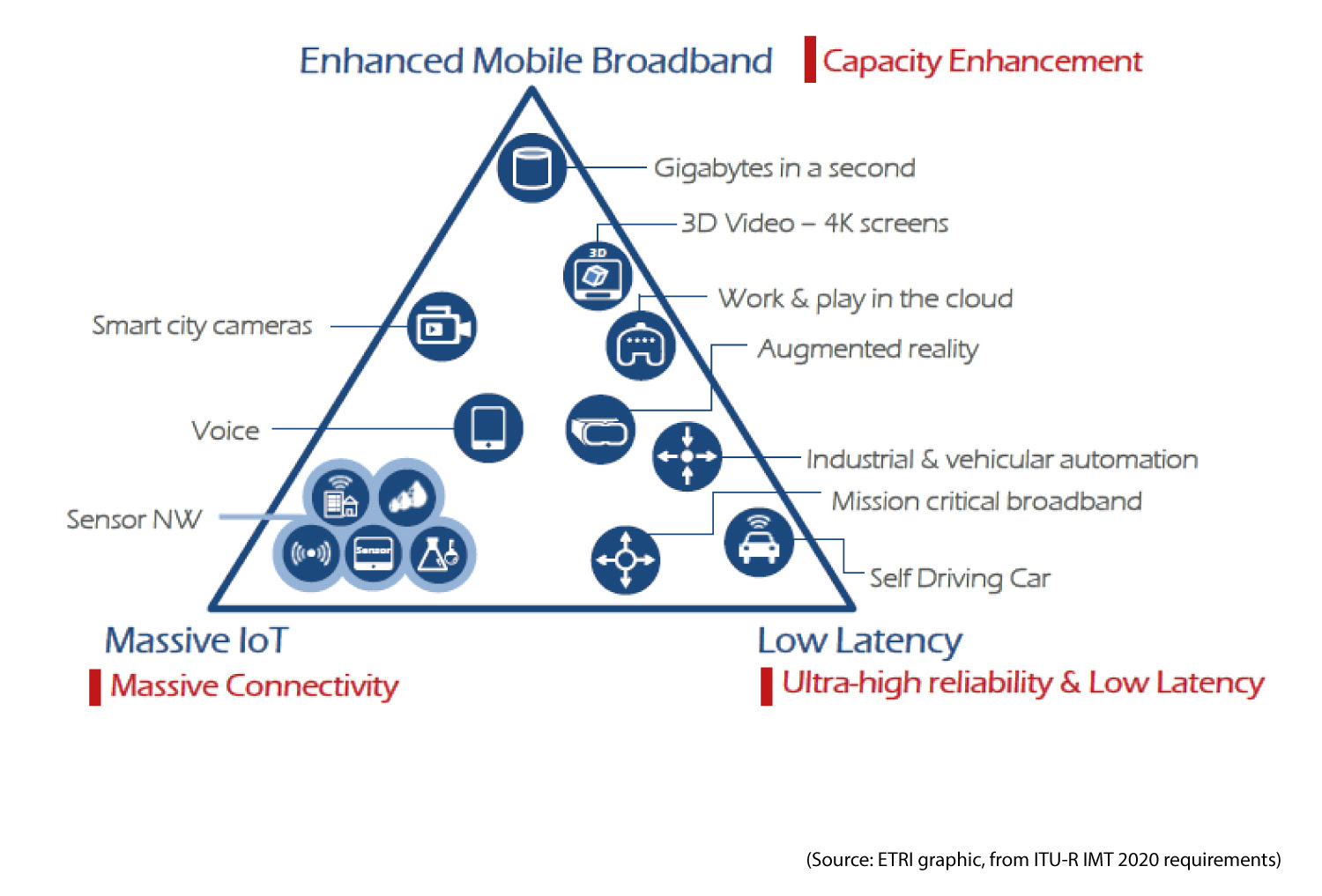 Enhanced Mobile Broadband

Capacity Enhancement

Gigabytes in a second

3D Video – 4K screens

3D

Work & play in the cloud

Smart city cameras

Augmented reality

Voice

Industrial & vehicular automation

Mission critical broadband

Sensor NW

Sensor

Self Driving Car

Massive IoT

Massive Connectivity

Low Latency

Ultra-high reliability & Low Latency

(Source: ETRI graphic, from ITU-R IMT 2020 requirements)